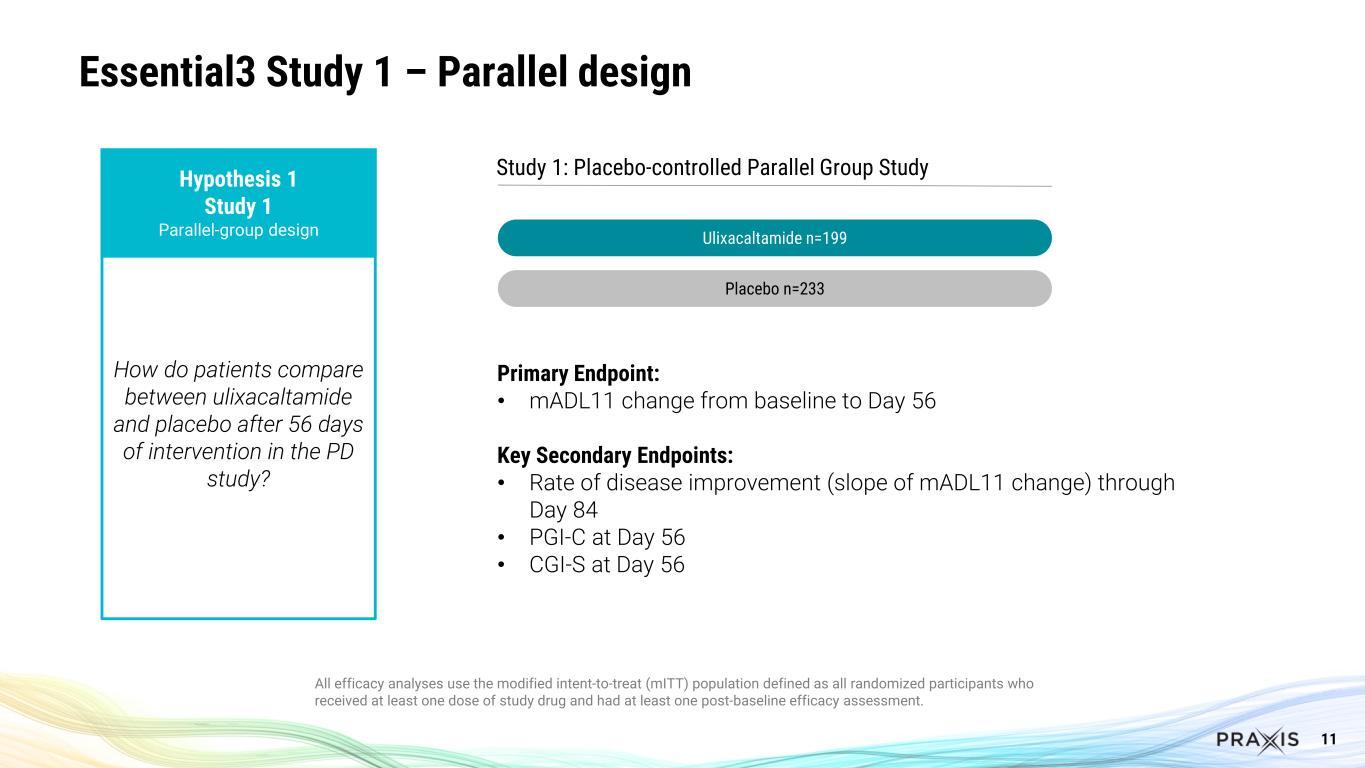 Essential3 Study 1 – Parallel design

Hypothesis 1
Study 1
Parallel-group design

How do patients compare between ulixacaltamide and placebo after 56 days of intervention in the PD study?

Study 1: Placebo-controlled Parallel Group Study

Ulixacaltamide n=199

Placebo n=233

Primary Endpoint:
• mADL11 change from baseline to Day 56

Key Secondary Endpoints:
• Rate of disease improvement (slope of mADL11 change) through Day 84
• PGI-C at Day 56
• CGI-S at Day 56

All efficacy analyses use the modified intent-to-treat (mITT) population defined as all randomized participants who received at least one dose of study drug and had at least one post-baseline efficacy assessment.

PRAXIS 11